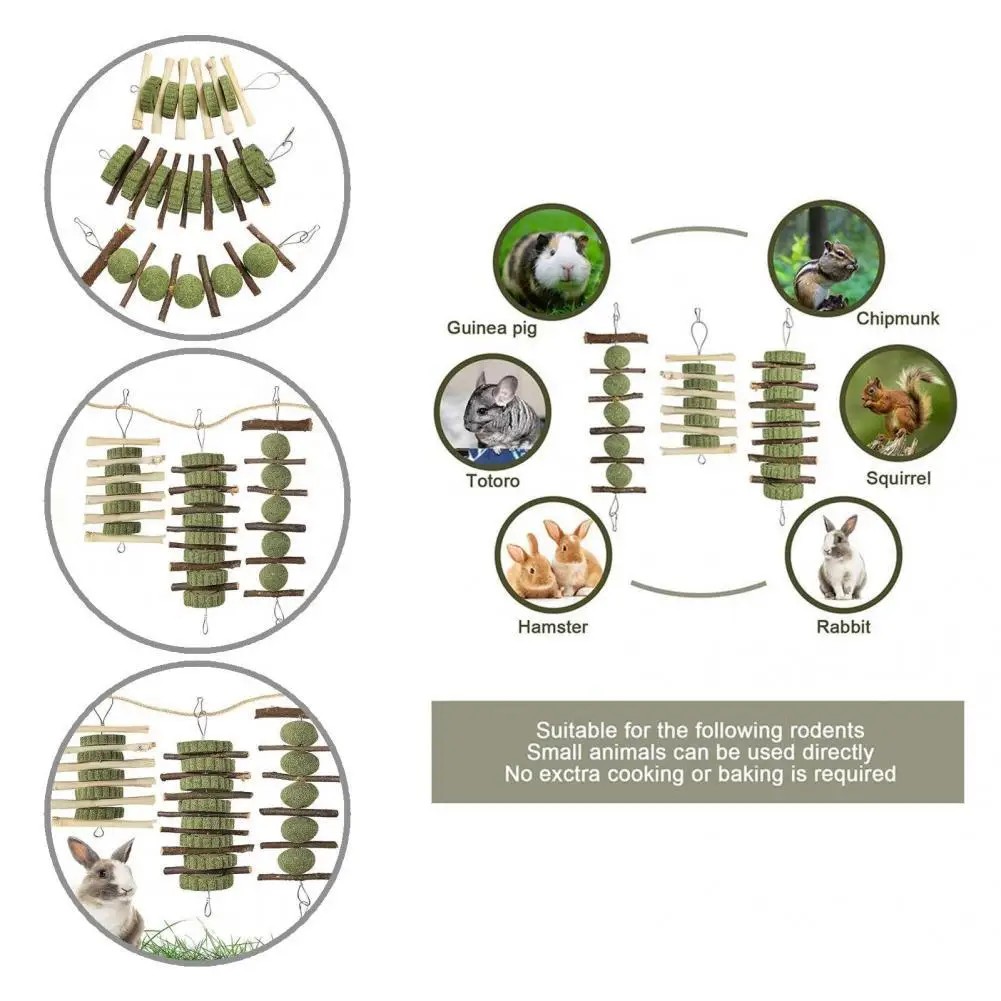 Guinea pig
Chipmunk
Totoro
Squirrel
Hamster
Rabbit

Suitable for the following rodents
Small animals can be used directly
No exctra cooking or baking is required